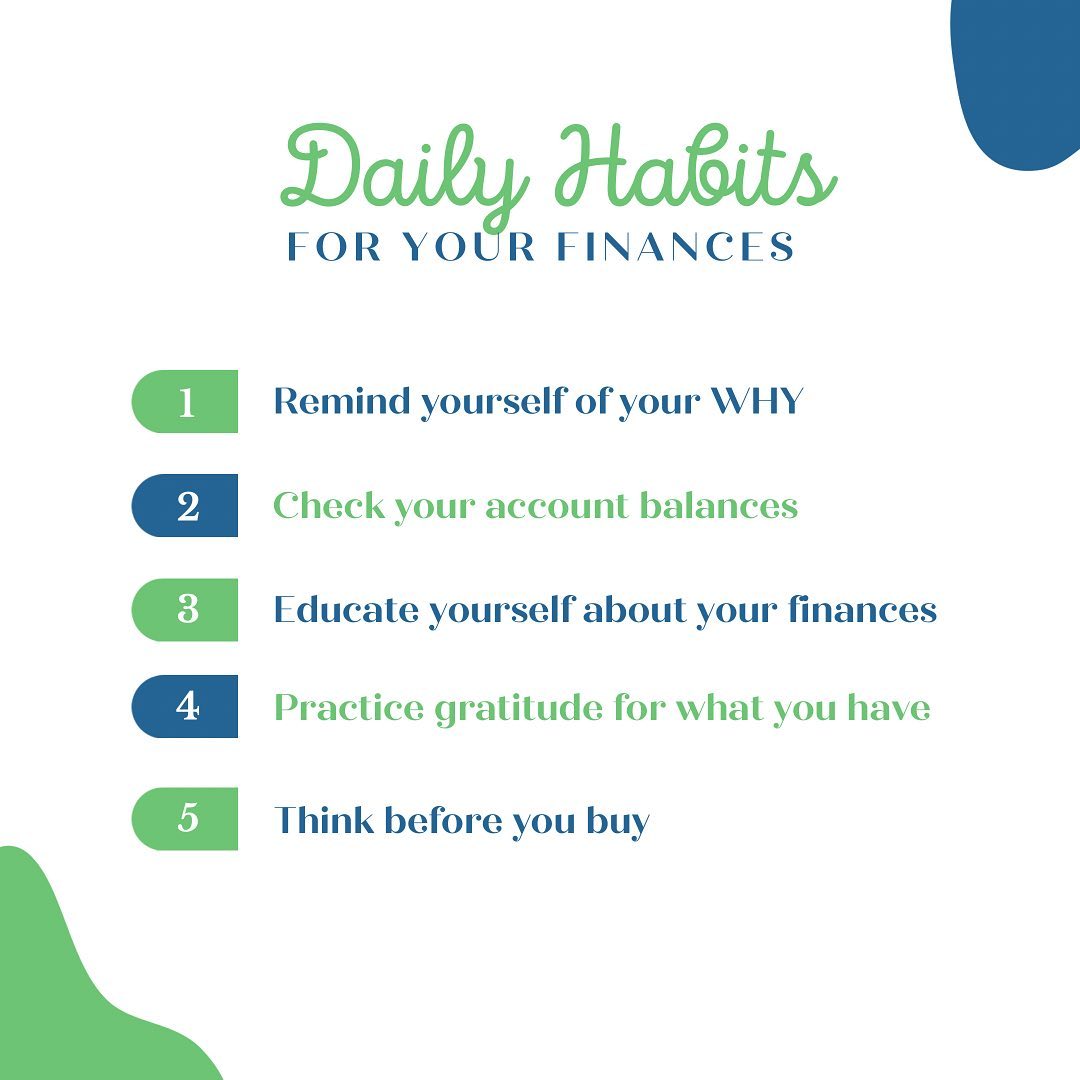 Daily Habits
FOR YOUR FINANCES

1 Remind yourself of your WHY

2 Check your account balances

3 Educate yourself about your finances

4 Practice gratitude for what you have

5 Think before you buy